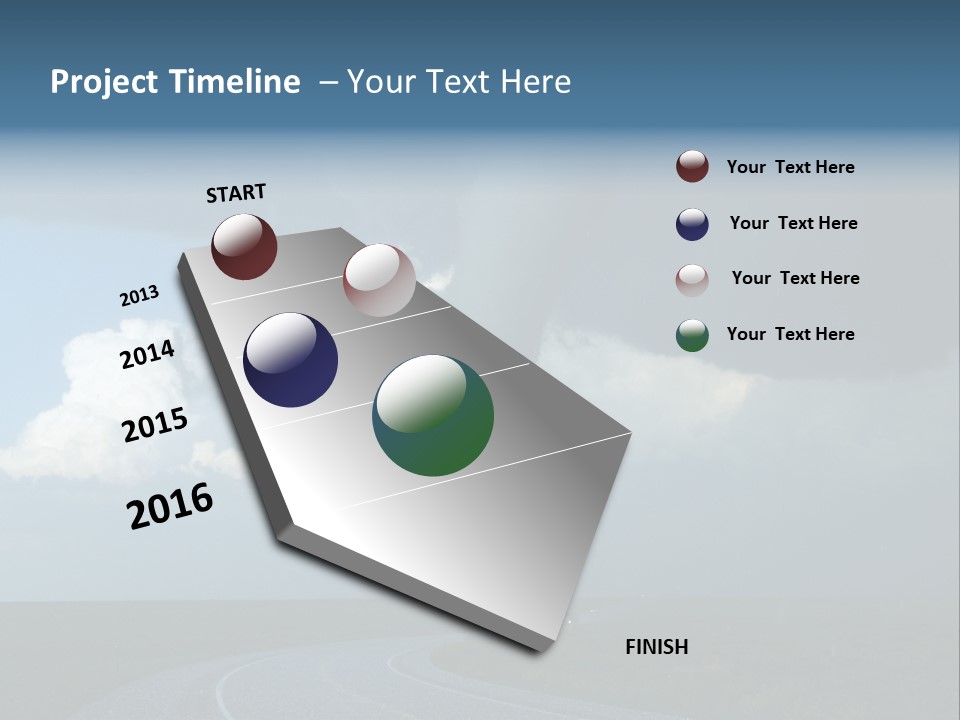 Project Timeline – Your Text Here

START

2013

2014

2015

2016

FINISH

Your Text Here

Your Text Here

Your Text Here

Your Text Here